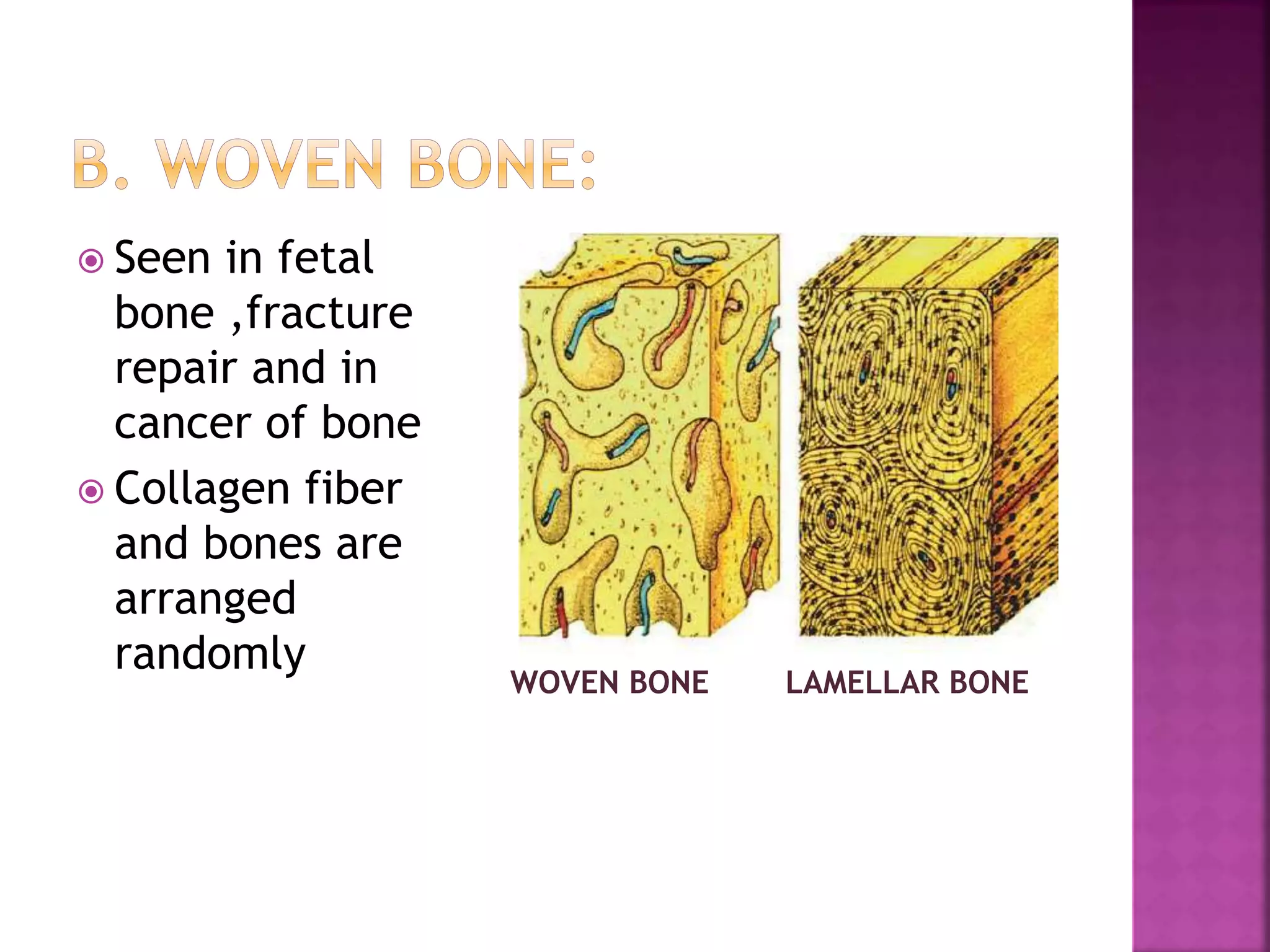 B. WOVEN BONE:

Seen in fetal bone ,fracture repair and in cancer of bone

Collagen fiber and bones are arranged randomly

WOVEN BONE

LAMELLAR BONE